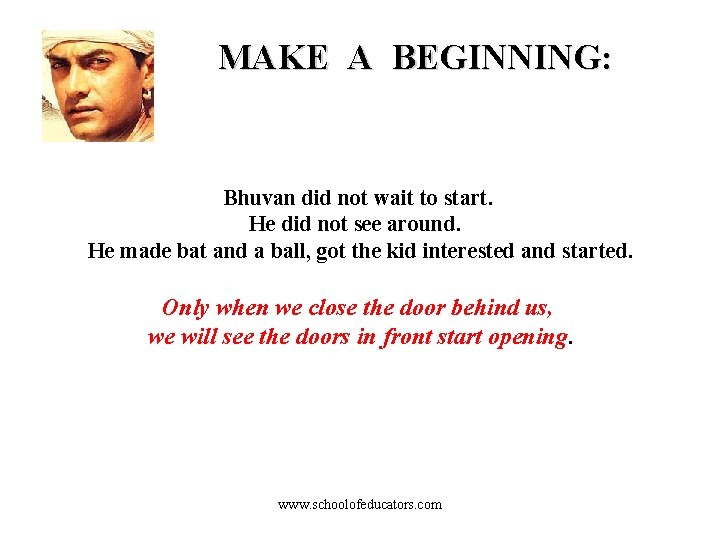 MAKE A BEGINNING:

Bhuvan did not wait to start.
He did not see around.
He made bat and a ball, got the kid interested and started.

Only when we close the door behind us,
we will see the doors in front start opening.

www.schoolofeducators.com